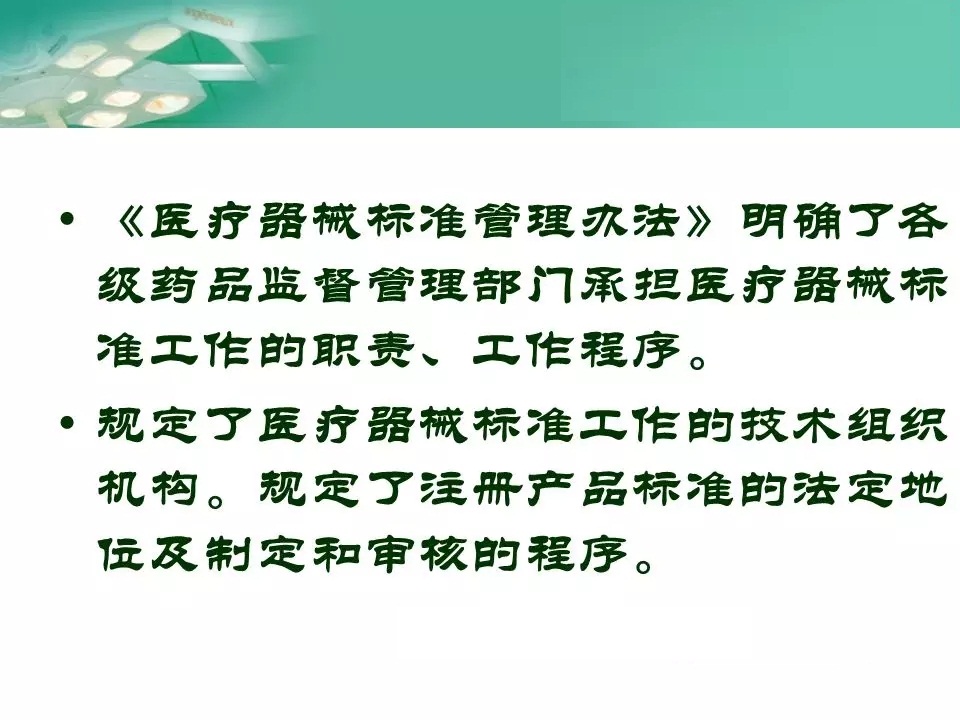 • 《医疗器械标准管理办法》明确了各级药品监督管理部门承担医疗器械标准工作的职责、工作程序。

• 规定了医疗器械标准工作的技术组织机构。规定了注册产品标准的法定地位及制定和审核的程序。